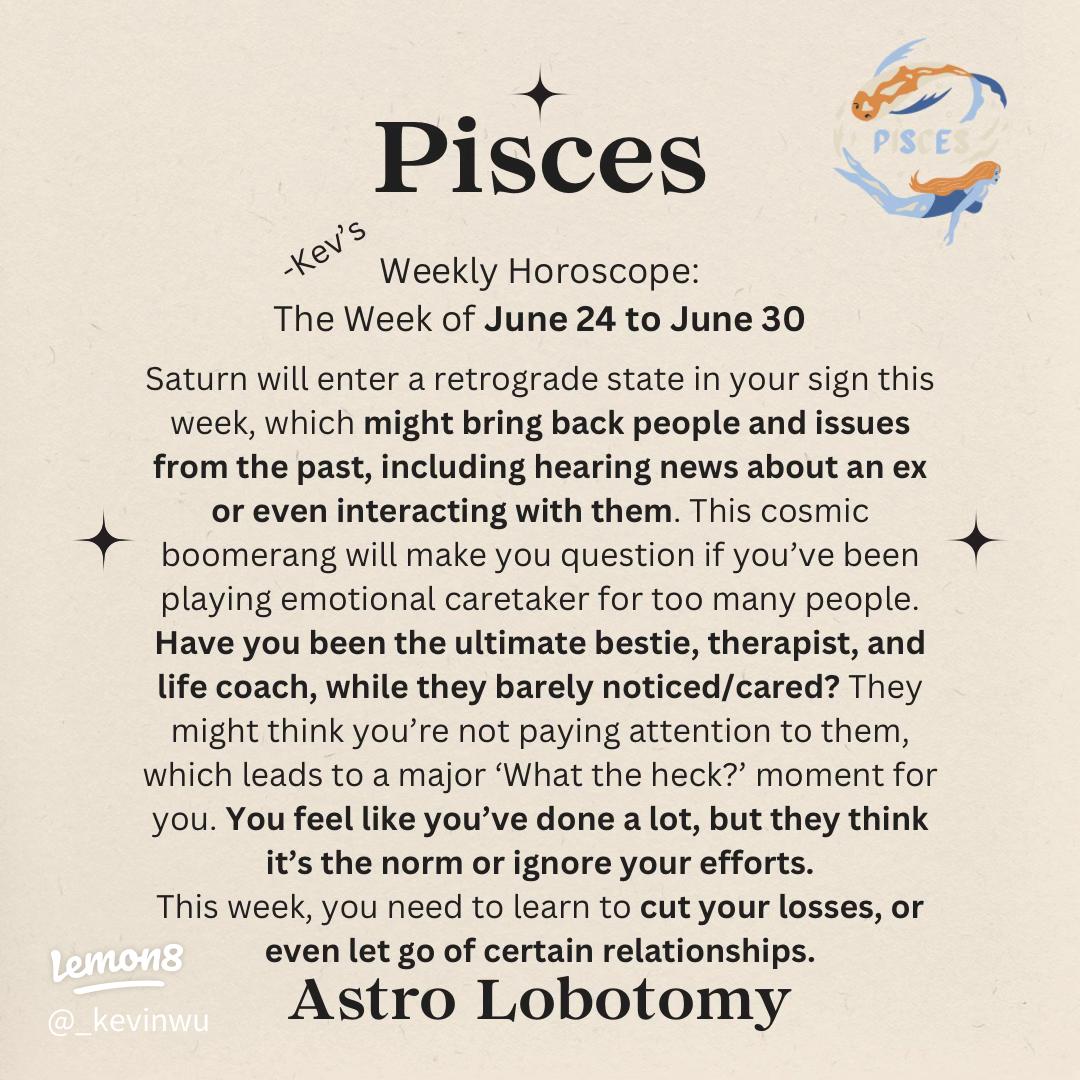 Pisces

PISCES

-Kev's Weekly Horoscope:
The Week of June 24 to June 30

Saturn will enter a retrograde state in your sign this week, which might bring back people and issues from the past, including hearing news about an ex or even interacting with them. This cosmic boomerang will make you question if you've been playing emotional caretaker for too many people. Have you been the ultimate bestie, therapist, and life coach, while they barely noticed/cared? They might think you're not paying attention to them, which leads to a major 'What the heck?' moment for you. You feel like you've done a lot, but they think it's the norm or ignore your efforts.
This week, you need to learn to cut your losses, or even let go of certain relationships.

Astro Lobotomy

Lemon8
@_kevinwu